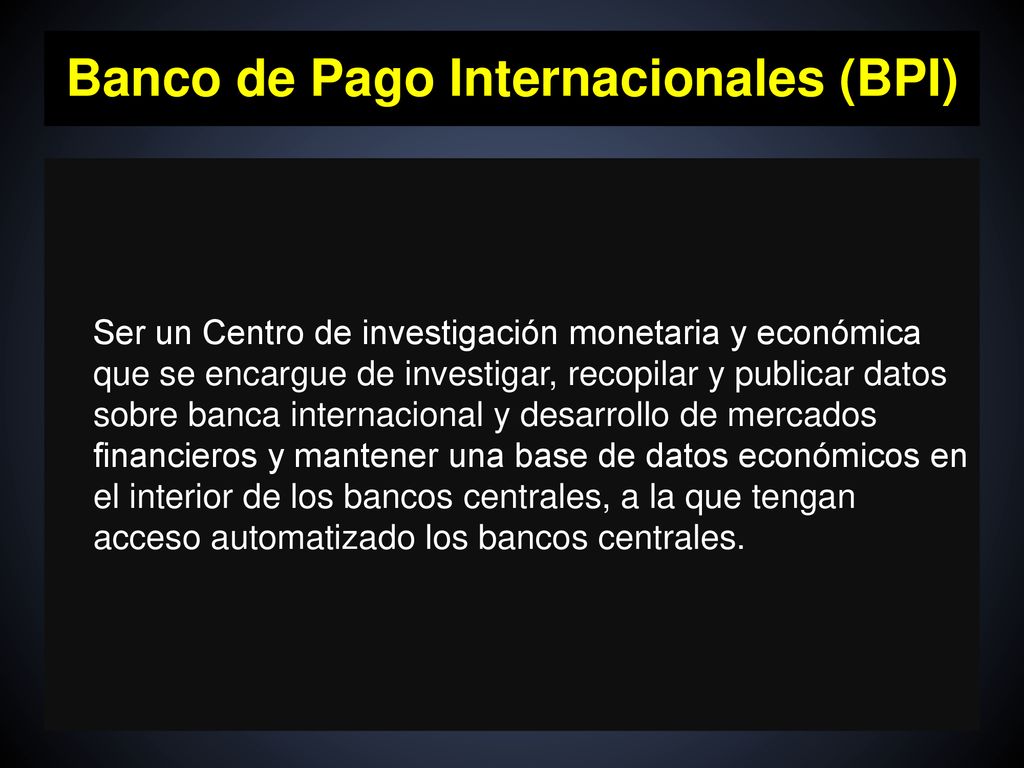 Banco de Pago Internacionales (BPI)

Ser un Centro de investigación monetaria y económica que se encargue de investigar, recopilar y publicar datos sobre banca internacional y desarrollo de mercados financieros y mantener una base de datos económicos en el interior de los bancos centrales, a la que tengan acceso automatizado los bancos centrales.